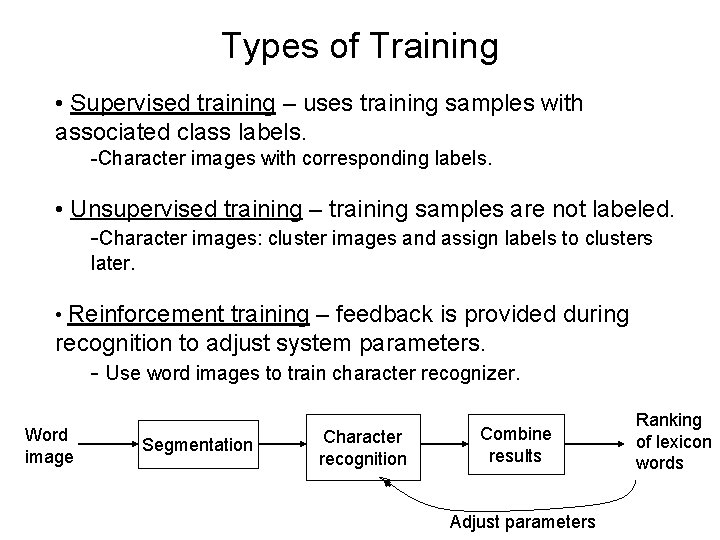 Types of Training

• Supervised training – uses training samples with associated class labels.

-Character images with corresponding labels.

• Unsupervised training – training samples are not labeled.

-Character images: cluster images and assign labels to clusters later.

• Reinforcement training – feedback is provided during recognition to adjust system parameters.

- Use word images to train character recognizer.

Word image

Segmentation

Character recognition

Combine results

Ranking of lexicon words

Adjust parameters